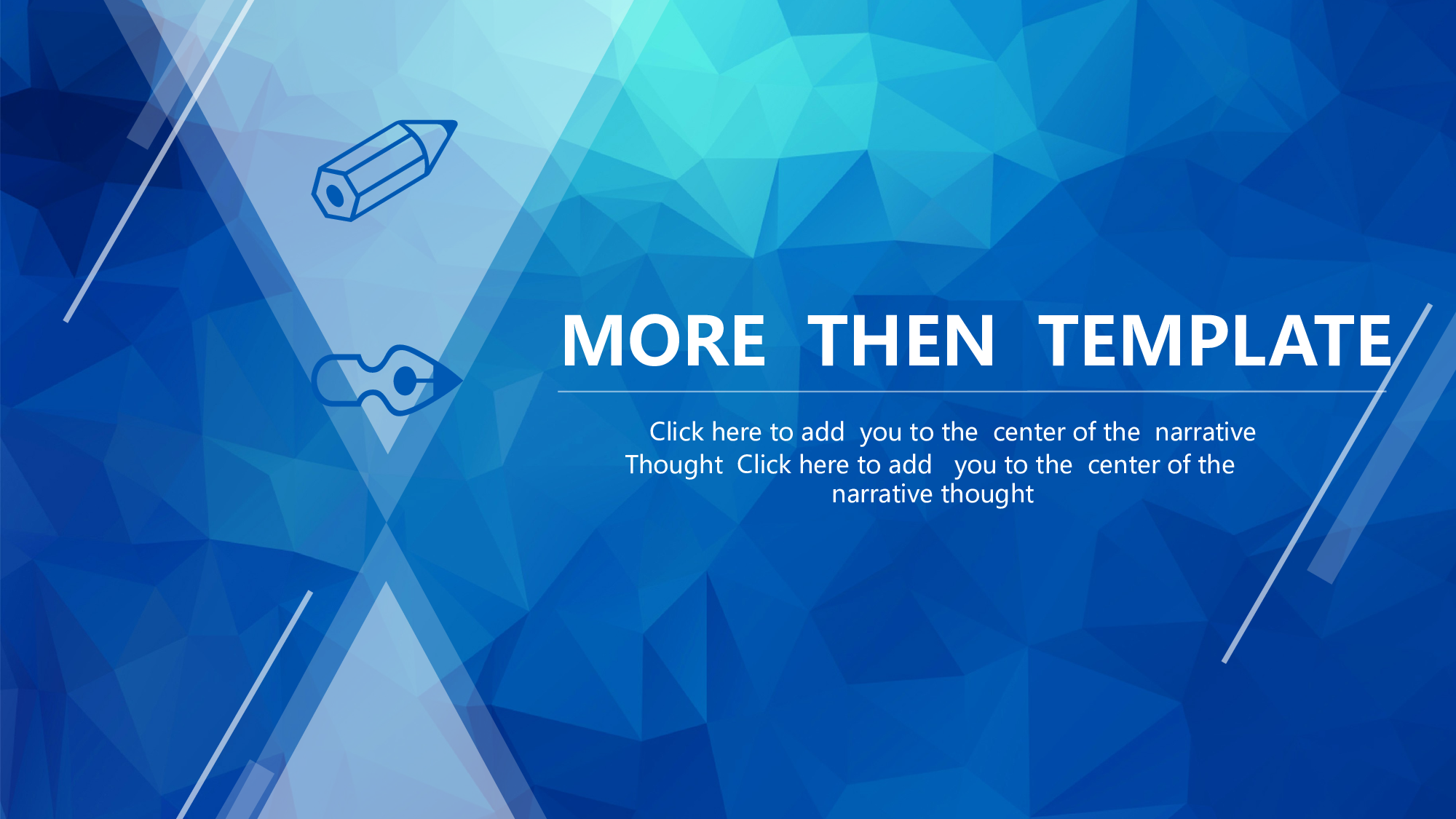 MORE THEN TEMPLATE

Click here to add you to the center of the narrative Thought Click here to add you to the center of the narrative thought